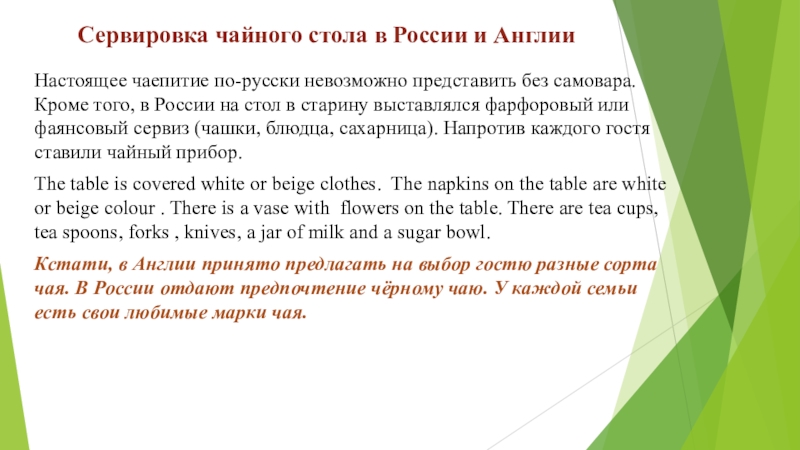 Сервировка чайного стола в России и Англии

Настоящее чаепитие по-русски невозможно представить без самовара. Кроме того, в России на стол в старину выставлялся фарфоровый или фаянсовый сервиз (чашки, блюдца, сахарница). Напротив каждого гостя ставили чайный прибор.

The table is covered white or beige clothes. The napkins on the table are white or beige colour . There is a vase with flowers on the table. There are tea cups, tea spoons, forks , knives, a jar of milk and a sugar bowl.

Кстати, в Англии принято предлагать на выбор гостю разные сорта чая. В России отдают предпочтение чёрному чаю. У каждой семьи есть свои любимые марки чая.